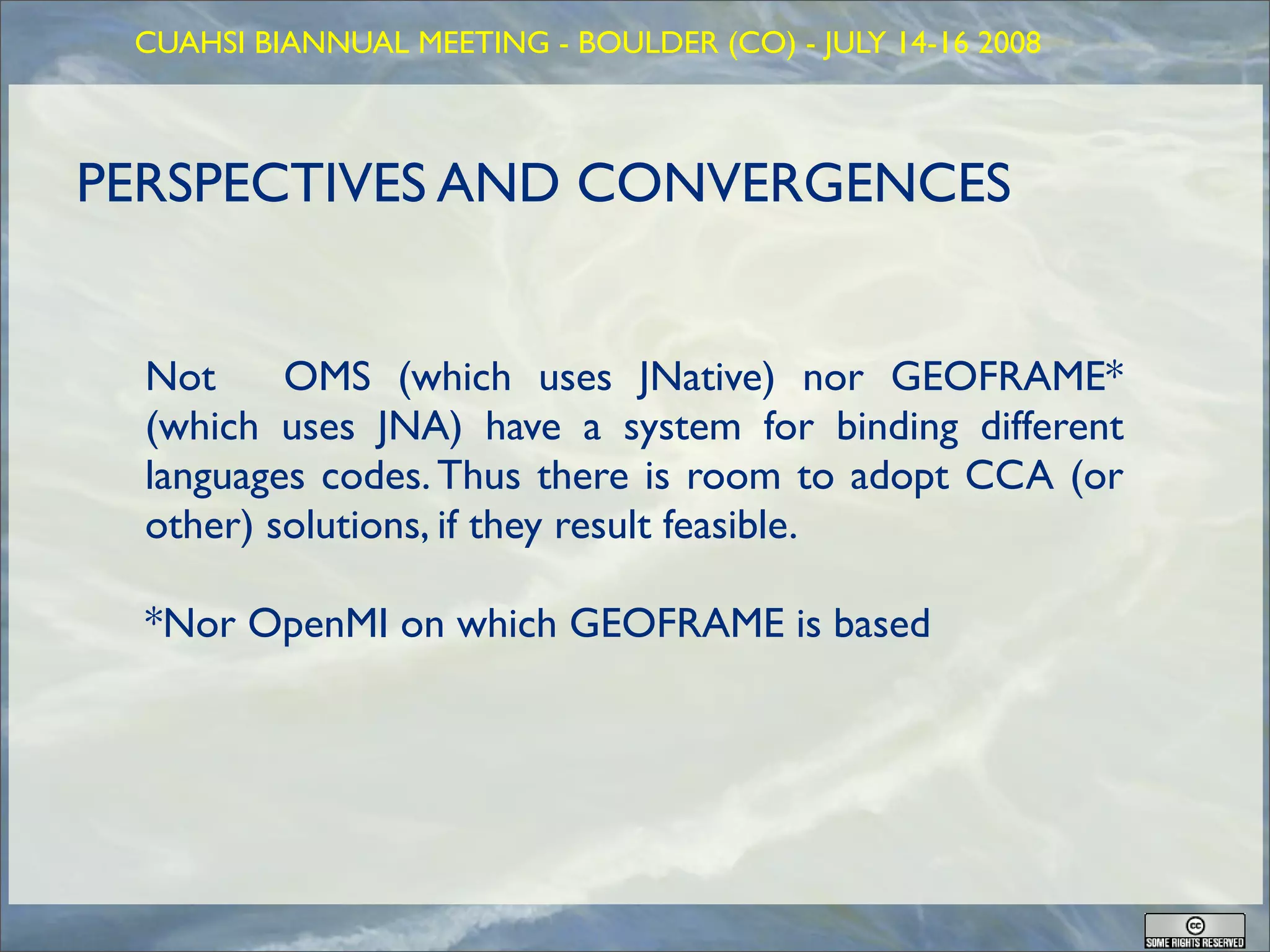 CUAHSI BIANNUAL MEETING - BOULDER (CO) - JULY 14-16 2008

PERSPECTIVES AND CONVERGENCES

Not OMS (which uses JNative) nor GEOFRAME* (which uses JNA) have a system for binding different languages codes. Thus there is room to adopt CCA (or other) solutions, if they result feasible.

*Nor OpenMI on which GEOFRAME is based

cc
SOME RIGHTS RESERVED